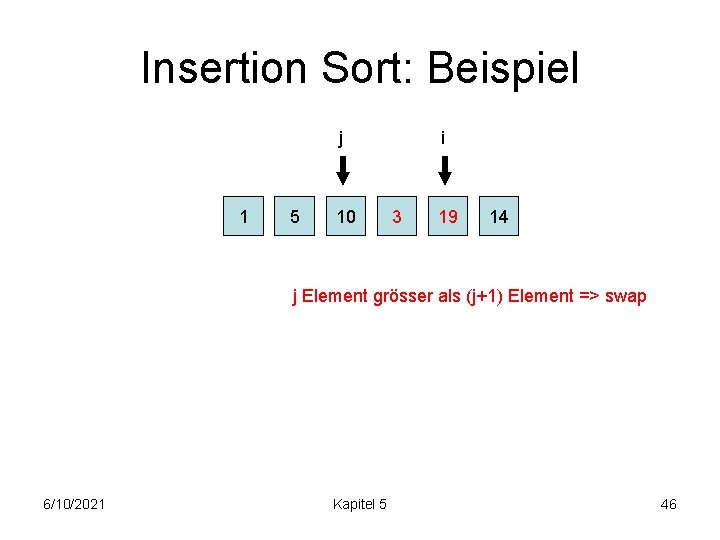 Insertion Sort: Beispiel

j

i

1 5 10 3 19 14

j Element grösser als (j+1) Element => swap

6/10/2021

Kapitel 5

46